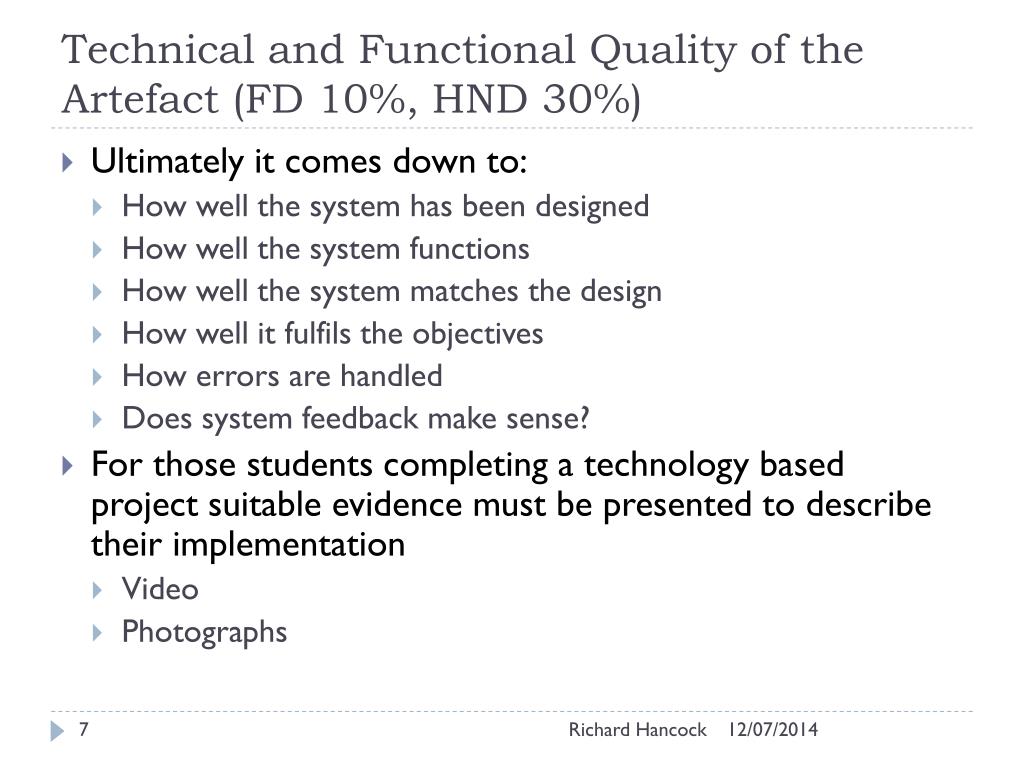 Technical and Functional Quality of the Artefact (FD 10%, HND 30%)

Ultimately it comes down to:
How well the system has been designed
How well the system functions
How well the system matches the design
How well it fulfils the objectives
How errors are handled
Does system feedback make sense?

For those students completing a technology based project suitable evidence must be presented to describe their implementation
Video
Photographs

7

Richard Hancock 12/07/2014